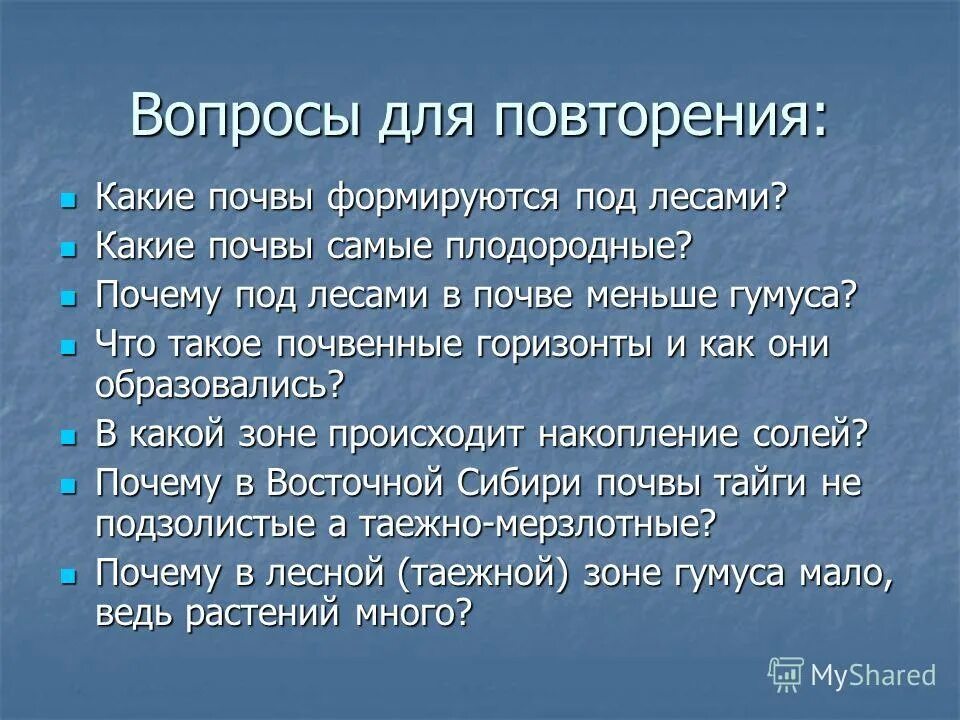 Вопросы для повторения:

- Какие почвы формируются под лесами?
- Какие почвы самые плодородные?
- Почему под лесами в почве меньше гумуса?
- Что такое почвенные горизонты и как они образовались?
- В какой зоне происходит накопление солей?
- Почему в Восточной Сибири почвы тайги не подзолистые а таежно-мерзлотные?
- Почему в лесной (таежной) зоне гумуса мало, ведь растений много?

MyShared